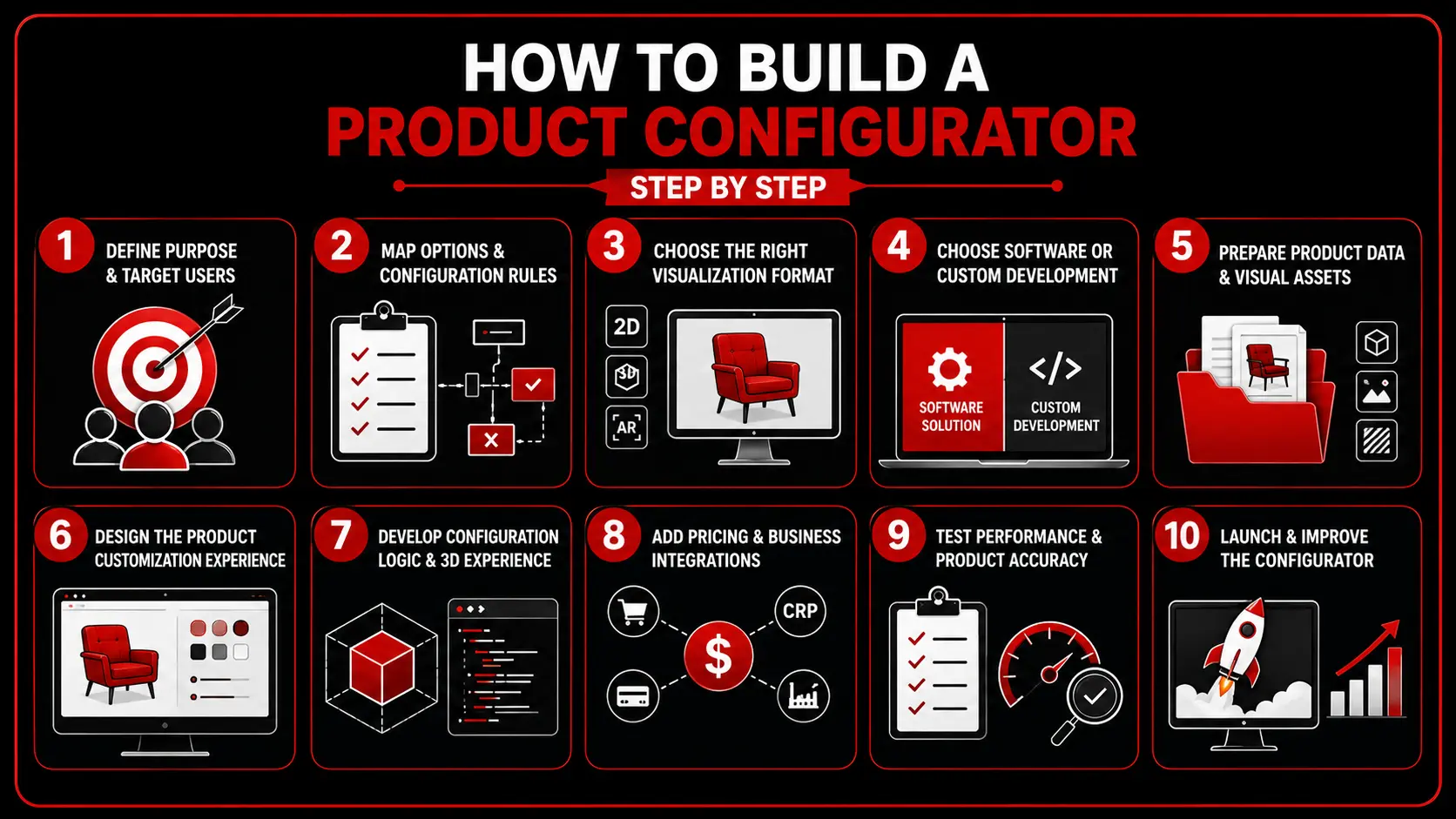 HOW TO BUILD A
PRODUCT CONFIGURATOR

STEP BY STEP

1 DEFINE PURPOSE & TARGET USERS

2 MAP OPTIONS & CONFIGURATION RULES

3 CHOOSE THE RIGHT VISUALIZATION FORMAT

2D

3D

AR

4 CHOOSE SOFTWARE OR CUSTOM DEVELOPMENT

SOFTWARE SOLUTION

</>

CUSTOM DEVELOPMENT

5 PREPARE PRODUCT DATA & VISUAL ASSETS

6 DESIGN THE PRODUCT CUSTOMIZATION EXPERIENCE

7 DEVELOP CONFIGURATION LOGIC & 3D EXPERIENCE

8 ADD PRICING & BUSINESS INTEGRATIONS

CRP

$

9 TEST PERFORMANCE & PRODUCT ACCURACY

10 LAUNCH & IMPROVE THE CONFIGURATOR